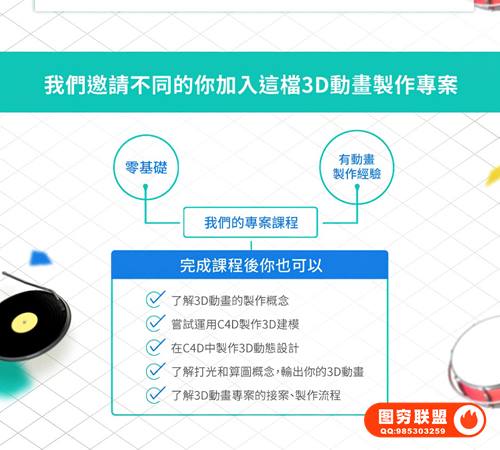 我們邀請不同的你加入這檔3D動畫製作專案

零基礎

有動畫製作經驗

我們的專案課程

完成課程後你也可以

了解3D動畫的製作概念

嘗試運用C4D製作3D建模

在C4D中製作3D動態設計

了解打光和算圖概念，輸出你的3D動畫

了解3D動畫專案的接案、製作流程

图穷联盟
QQ:985303259